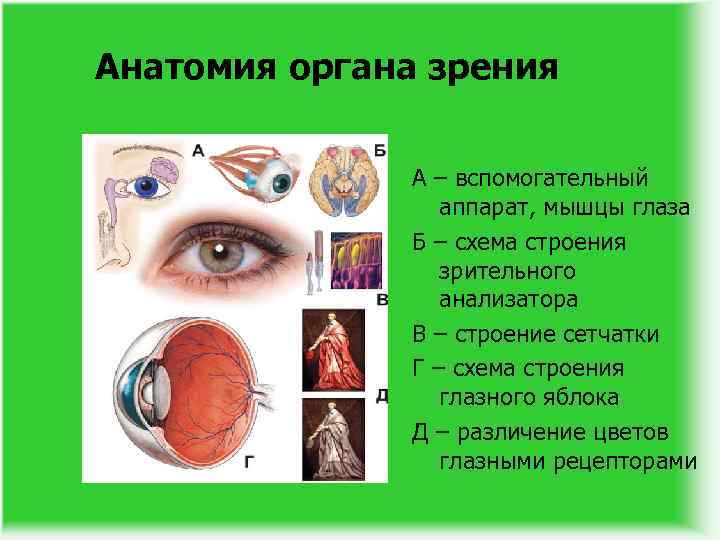 Анатомия органа зрения

А

Б

В

Г

Д

А – вспомогательный аппарат, мышцы глаза

Б – схема строения зрительного анализатора

В – строение сетчатки

Г – схема строения глазного яблока

Д – различение цветов глазными рецепторами